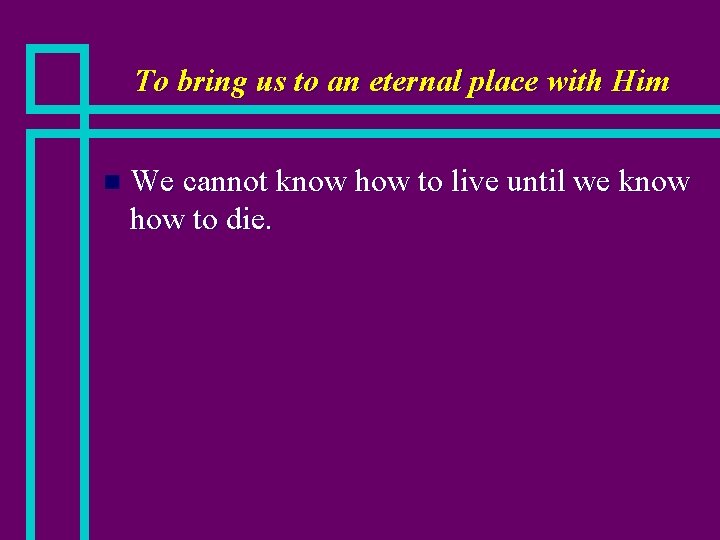 To bring us to an eternal place with Him

We cannot know how to live until we know how to die.